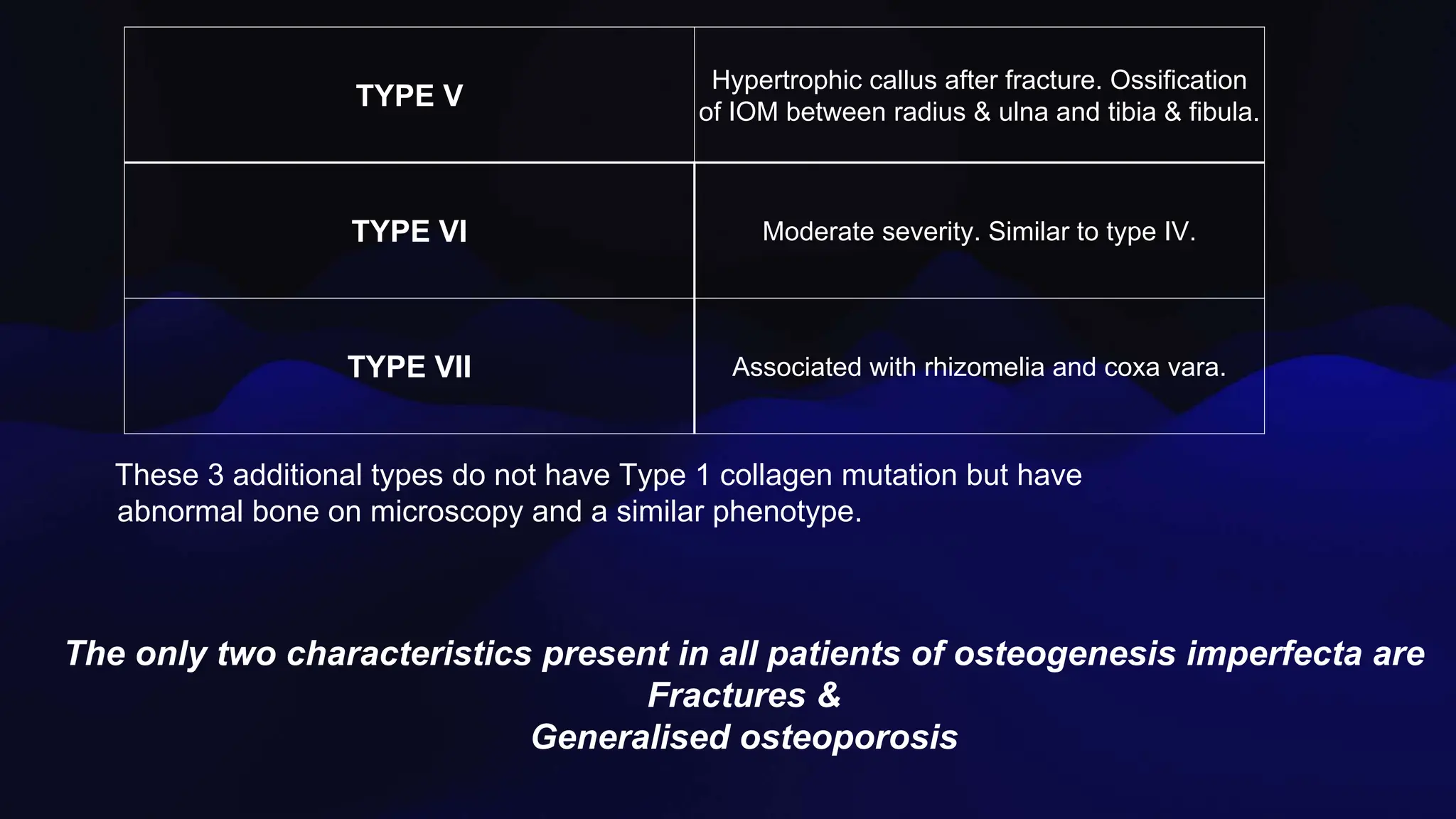 | TYPE V | Hypertrophic callus after fracture. Ossification of IOM between radius & ulna and tibia & fibula. |
|---|---|
| TYPE VI | Moderate severity. Similar to type IV. |
| TYPE VII | Associated with rhizomelia and coxa vara. |

These 3 additional types do not have Type 1 collagen mutation but have abnormal bone on microscopy and a similar phenotype.

The only two characteristics present in all patients of osteogenesis imperfecta are
Fractures &
Generalised osteoporosis